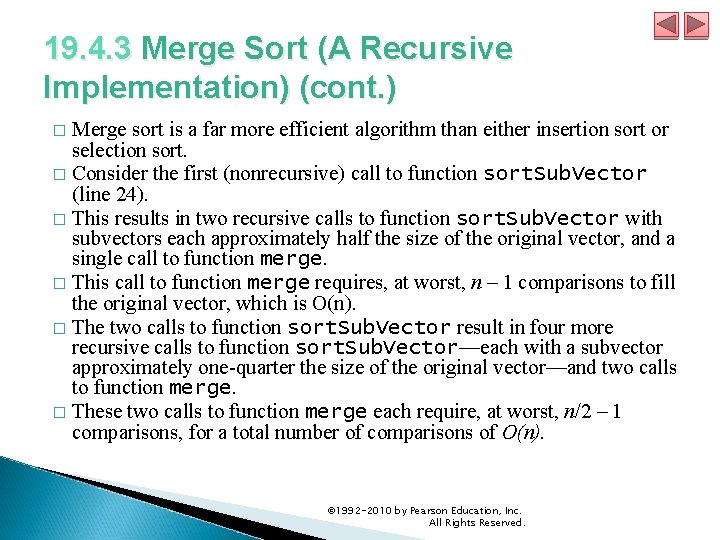 19.4.3 Merge Sort (A Recursive Implementation) (cont.)

□ Merge sort is a far more efficient algorithm than either insertion sort or selection sort.
□ Consider the first (nonrecursive) call to function sortSubVector (line 24).
□ This results in two recursive calls to function sortSubVector with subvectors each approximately half the size of the original vector, and a single call to function merge.
□ This call to function merge requires, at worst, $n - 1$ comparisons to fill the original vector, which is O(n).
□ The two calls to function sortSubVector result in four more recursive calls to function sortSubVector—each with a subvector approximately one-quarter the size of the original vector—and two calls to function merge.
□ These two calls to function merge each require, at worst, $n/2 - 1$ comparisons, for a total number of comparisons of $O(n)$.

©1992-2010 by Pearson Education, Inc. All Rights Reserved.